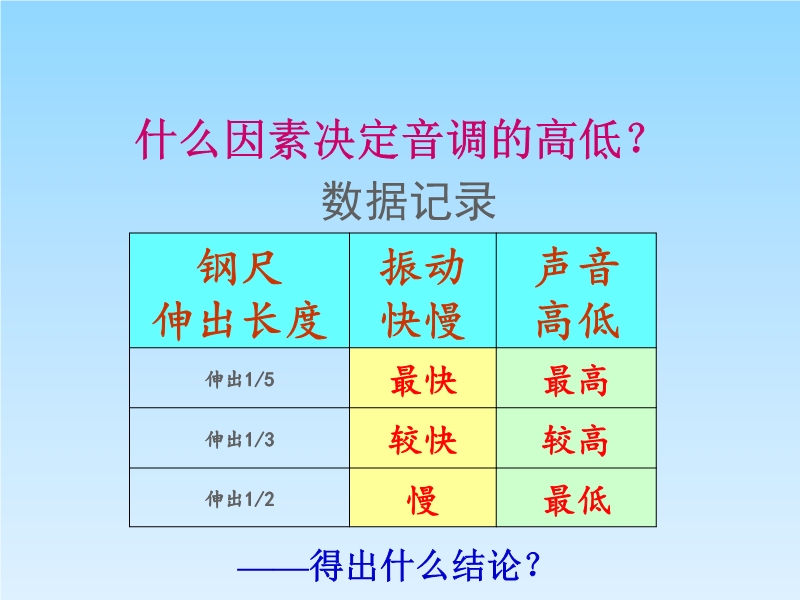 什么因素决定音调的高低？

数据记录

| 钢尺 伸出长度 | 振动 快慢 | 声音 高低 |
|---|---|---|
| 伸出1/5 | 最快 | 最高 |
| 伸出1/3 | 较快 | 较高 |
| 伸出1/2 | 慢 | 最低 |

——得出什么结论？